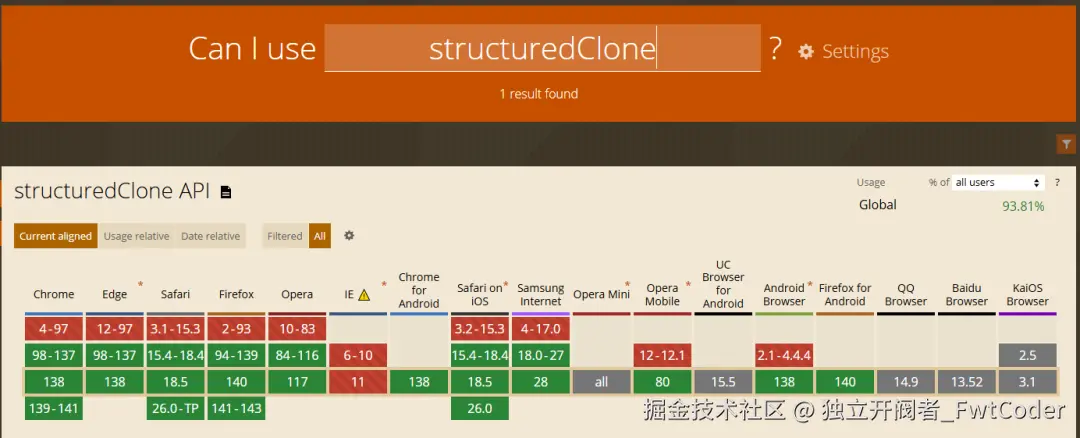 Can I use structuredClone ? Settings

1 result found

structuredClone API

Usage % of all users ?

Global 93.81%

Current aligned Usage relative Date relative Filtered All

| Chrome | Edge * | Safari | Firefox | Opera | IE * | Chrome for Android | Safari on iOS * | Samsung Internet | Opera Mini * | Opera Mobile * | UC Browser for Android | Android Browser * | Firefox for Android | QQ Browser | Baidu Browser | KaiOS Browser |
|---|---|---|---|---|---|---|---|---|---|---|---|---|---|---|---|---|
| 4-97 | 12-97 | 3.1-15.3 | 2-93 | 10-83 | | | 3.2-15.3 | 4-17.0 | | | | | | | | |
| 98-137 | 98-137 | 15.4-18.4 | 94-139 | 84-116 | 6-10 | | 15.4-18.4 | 18.0-27 | | 12-12.1 | | 2.1-4.4.4 | | | | 2.5 |
| 138 | 138 | 18.5 | 140 | 117 | 11 | 138 | 18.5 | 28 | all | 80 | 15.5 | 138 | 140 | 14.9 | 13.52 | 3.1 |
| 139-141 | | 26.0-TP | 141-143 | | | | 26.0 | | | | | | | | | |

掘金技术社区 @ 独立开阀者_FwtCoder